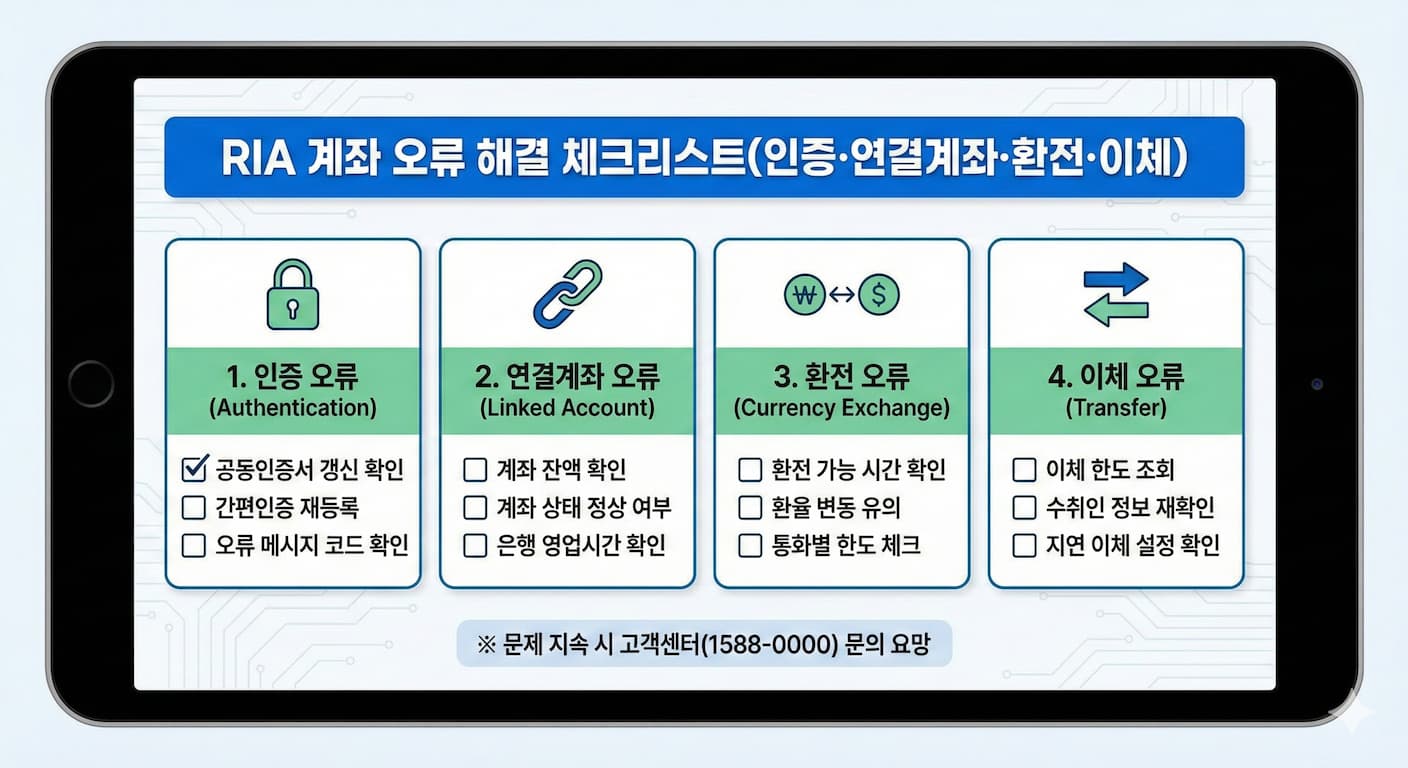 RIA 계좌 오류 해결 체크리스트(인증·연결계좌·환전·이체)

1. 인증 오류
(Authentication)

☑ 공동인증서 갱신 확인
☐ 간편인증 재등록
☐ 오류 메시지 코드 확인

2. 연결계좌 오류
(Linked Account)

☐ 계좌 잔액 확인
☐ 계좌 상태 정상 여부
☐ 은행 영업시간 확인

₩ ↔ $

3. 환전 오류
(Currency Exchange)

☐ 환전 가능 시간 확인
☐ 환율 변동 유의
☐ 통화별 한도 체크

4. 이체 오류
(Transfer)

☐ 이체 한도 조회
☐ 수취인 정보 재확인
☐ 지연 이체 설정 확인

※ 문제 지속 시 고객센터(1588-0000) 문의 요망